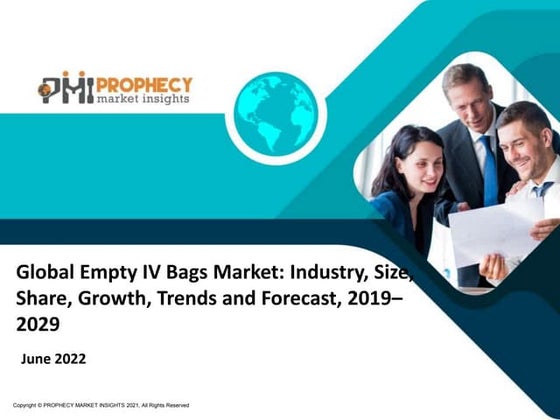 PMI PROPHECY market insights

Global Empty IV Bags Market: Industry, Size, Share, Growth, Trends and Forecast, 2019–2029

June 2022

Copyright © PROPHECY MARKET INSIGHTS 2021, All Rights Reserved